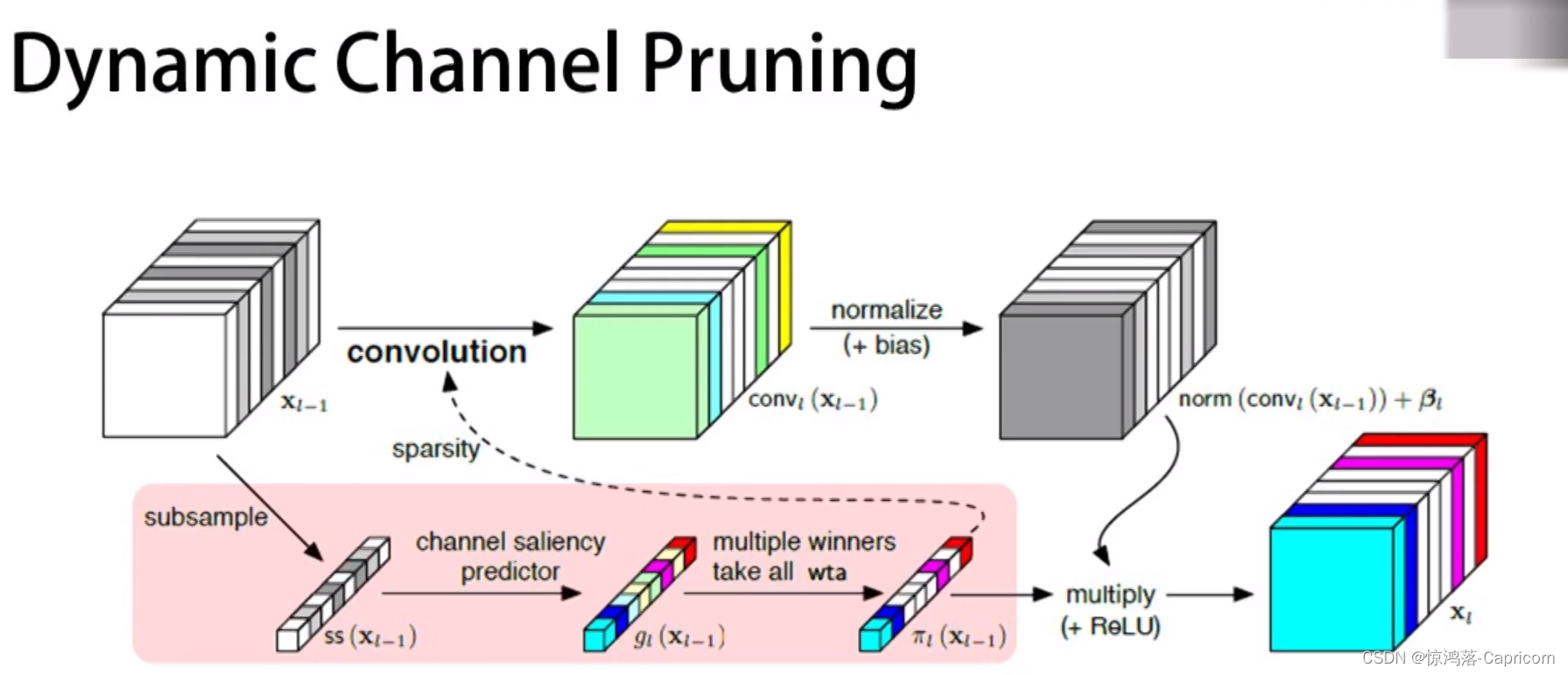 Dynamic Channel Pruning

$\mathbf{x}_{l-1}$

convolution

$\text{conv}_l(\mathbf{x}_{l-1})$

normalize (+ bias)

$\text{norm}(\text{conv}_l(\mathbf{x}_{l-1})) + \boldsymbol{\beta}_l$

sparsity

subsample

$\text{ss}(\mathbf{x}_{l-1})$

channel saliency predictor

$g_l(\mathbf{x}_{l-1})$

multiple winners take all wta

$\pi_l(\mathbf{x}_{l-1})$

multiply (+ ReLU)

$\mathbf{x}_l$

CSDN @惊鸿落-Capricorn